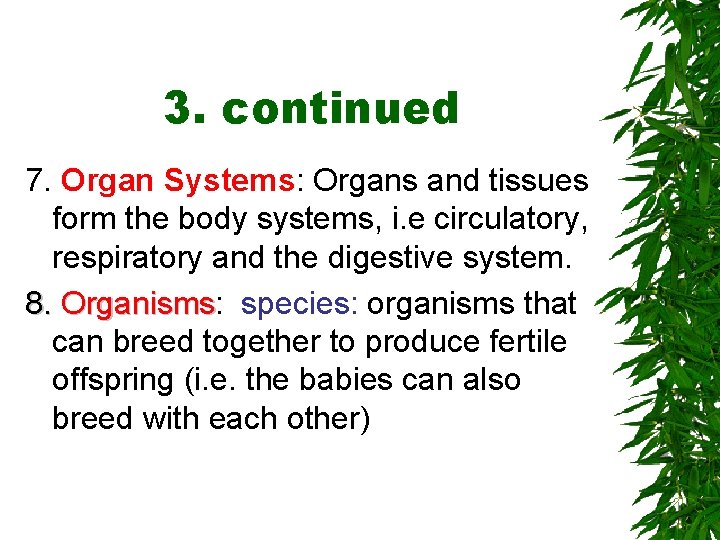 3. continued

7. Organ Systems: Organs and tissues form the body systems, i.e circulatory, respiratory and the digestive system.

8. Organisms: species: organisms that can breed together to produce fertile offspring (i.e. the babies can also breed with each other)